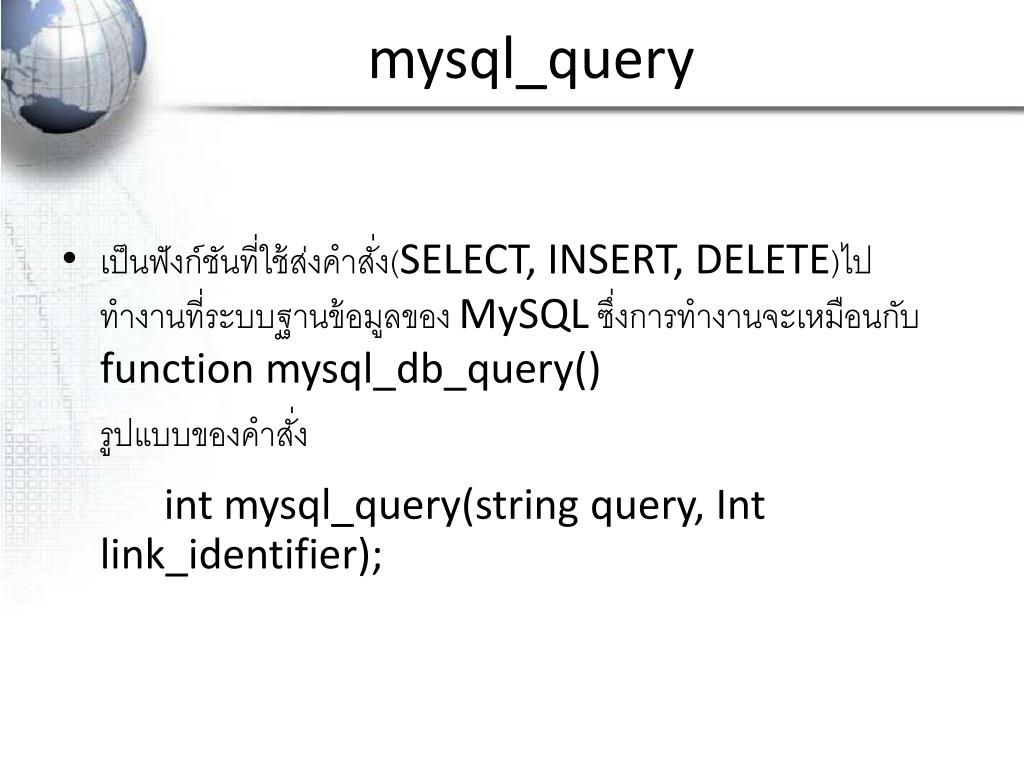 mysql_query

• เป็นฟังก์ชันที่ใช้ส่งคำสั่ง(SELECT, INSERT, DELETE)ไปทำงานที่ระบบฐานข้อมูลของ MySQL ซึ่งการทำงานจะเหมือนกับ function mysql_db_query()

รูปแบบของคำสั่ง

int mysql_query(string query, Int link_identifier);